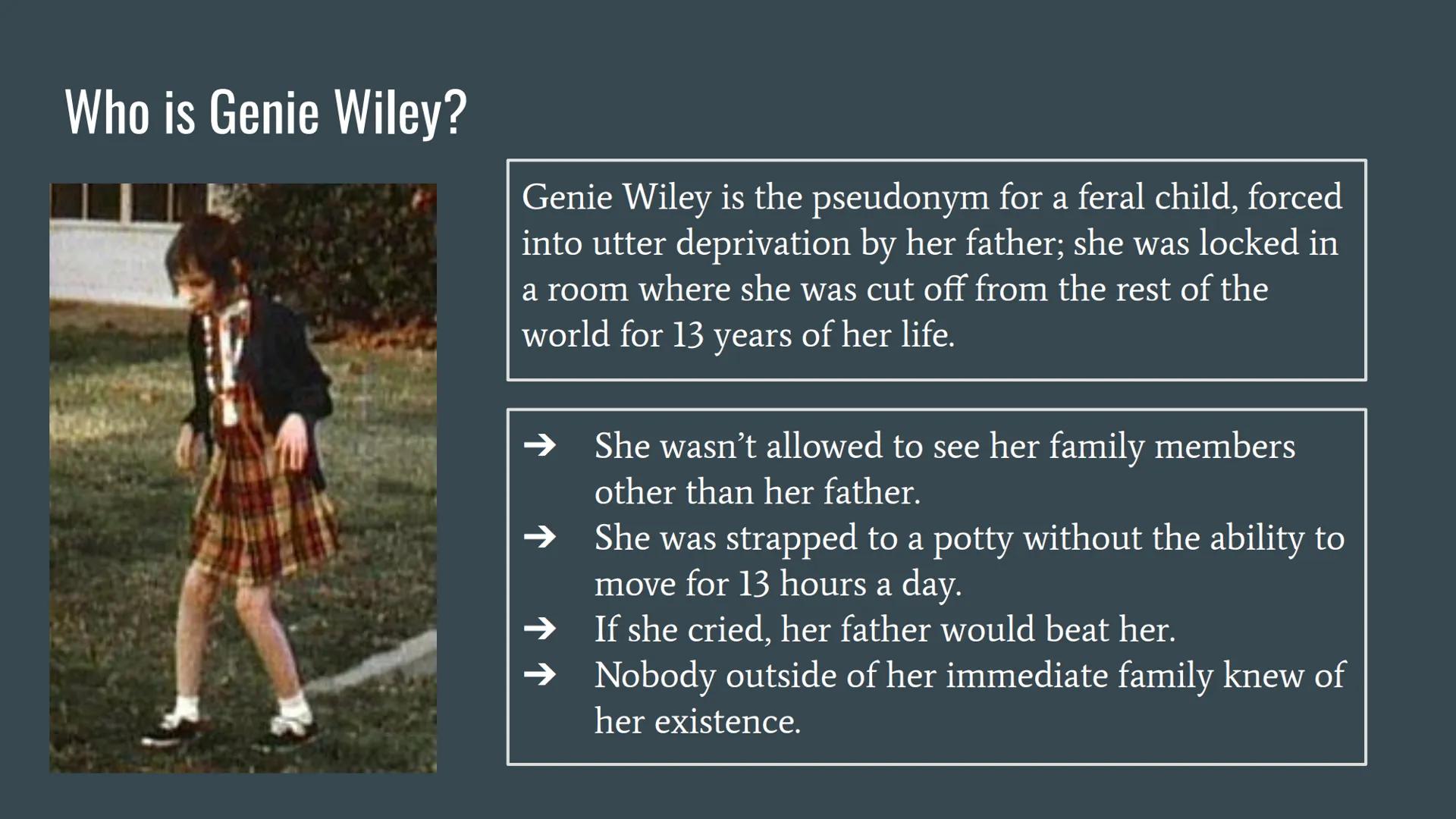 Who is Genie Wiley?

Genie Wiley is the pseudonym for a feral child, forced into utter deprivation by her father; she was locked in a room where she was cut off from the rest of the world for 13 years of her life.

➔ She wasn't allowed to see her family members other than her father.
➔ She was strapped to a potty without the ability to move for 13 hours a day.
➔ If she cried, her father would beat her.
➔ Nobody outside of her immediate family knew of her existence.